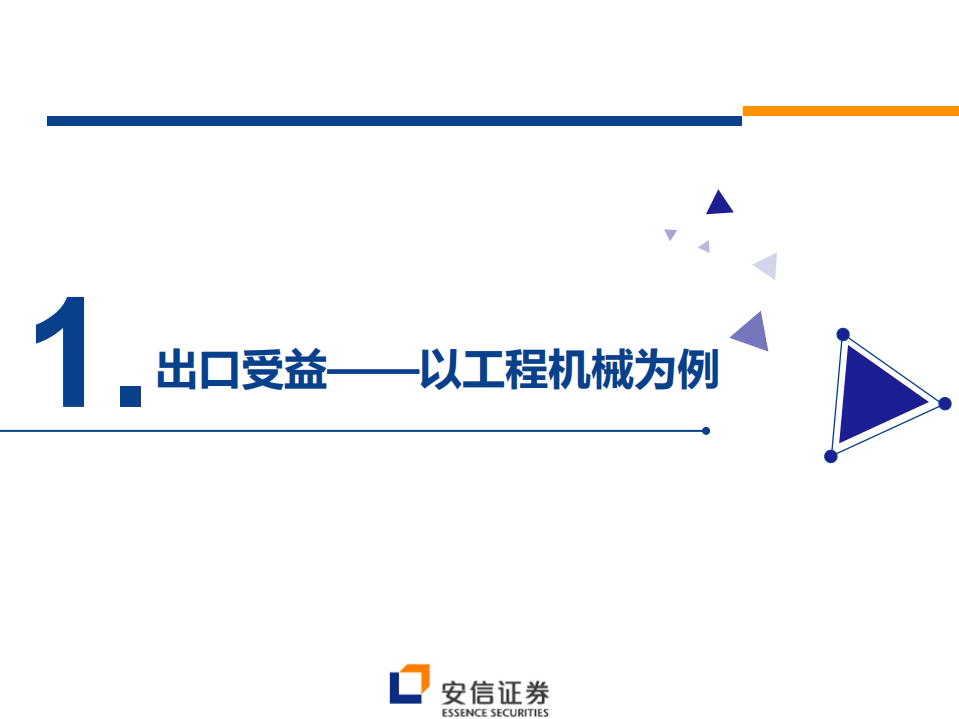 1. 出口受益——以工程机械为例

安信证券
ESSENCE SECURITIES